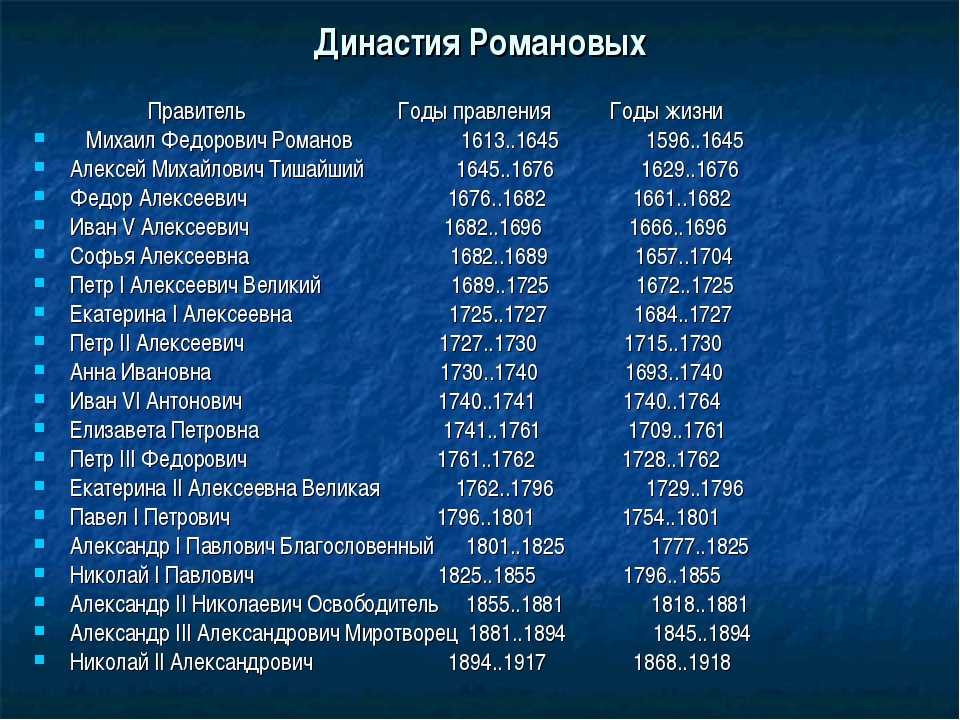 Династия Романовых

| Правитель | Годы правления | Годы жизни |
|---|---|---|
| Михаил Федорович Романов | 1613..1645 | 1596..1645 |
| Алексей Михайлович Тишайший | 1645..1676 | 1629..1676 |
| Федор Алексеевич | 1676..1682 | 1661..1682 |
| Иван V Алексеевич | 1682..1696 | 1666..1696 |
| Софья Алексеевна | 1682..1689 | 1657..1704 |
| Петр I Алексеевич Великий | 1689..1725 | 1672..1725 |
| Екатерина I Алексеевна | 1725..1727 | 1684..1727 |
| Петр II Алексеевич | 1727..1730 | 1715..1730 |
| Анна Ивановна | 1730..1740 | 1693..1740 |
| Иван VI Антонович | 1740..1741 | 1740..1764 |
| Елизавета Петровна | 1741..1761 | 1709..1761 |
| Петр III Федорович | 1761..1762 | 1728..1762 |
| Екатерина II Алексеевна Великая | 1762..1796 | 1729..1796 |
| Павел I Петрович | 1796..1801 | 1754..1801 |
| Александр I Павлович Благословенный | 1801..1825 | 1777..1825 |
| Николай I Павлович | 1825..1855 | 1796..1855 |
| Александр II Николаевич Освободитель | 1855..1881 | 1818..1881 |
| Александр III Александрович Миротворец | 1881..1894 | 1845..1894 |
| Николай II Александрович | 1894..1917 | 1868..1918 |